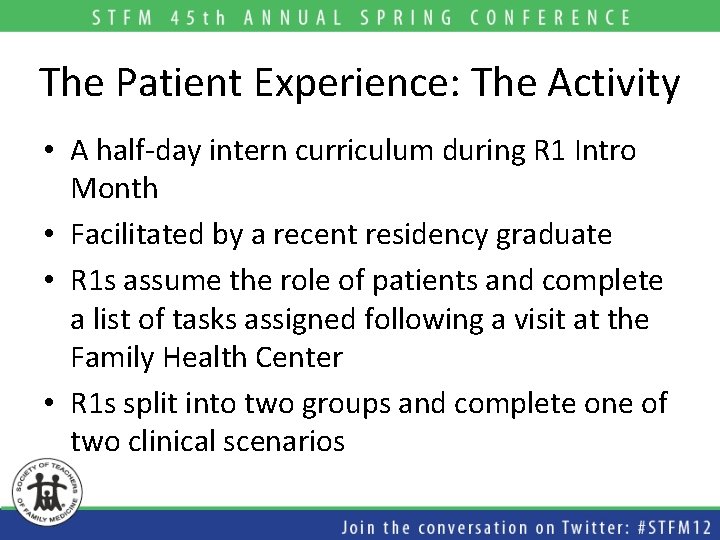 STFM 45th ANNUAL SPRING CONFERENCE

The Patient Experience: The Activity

• A half-day intern curriculum during R1 Intro Month
• Facilitated by a recent residency graduate
• R1s assume the role of patients and complete a list of tasks assigned following a visit at the Family Health Center
• R1s split into two groups and complete one of two clinical scenarios

SOCIETY OF TEACHERS OF FAMILY MEDICINE

Join the conversation on Twitter: #STFM12